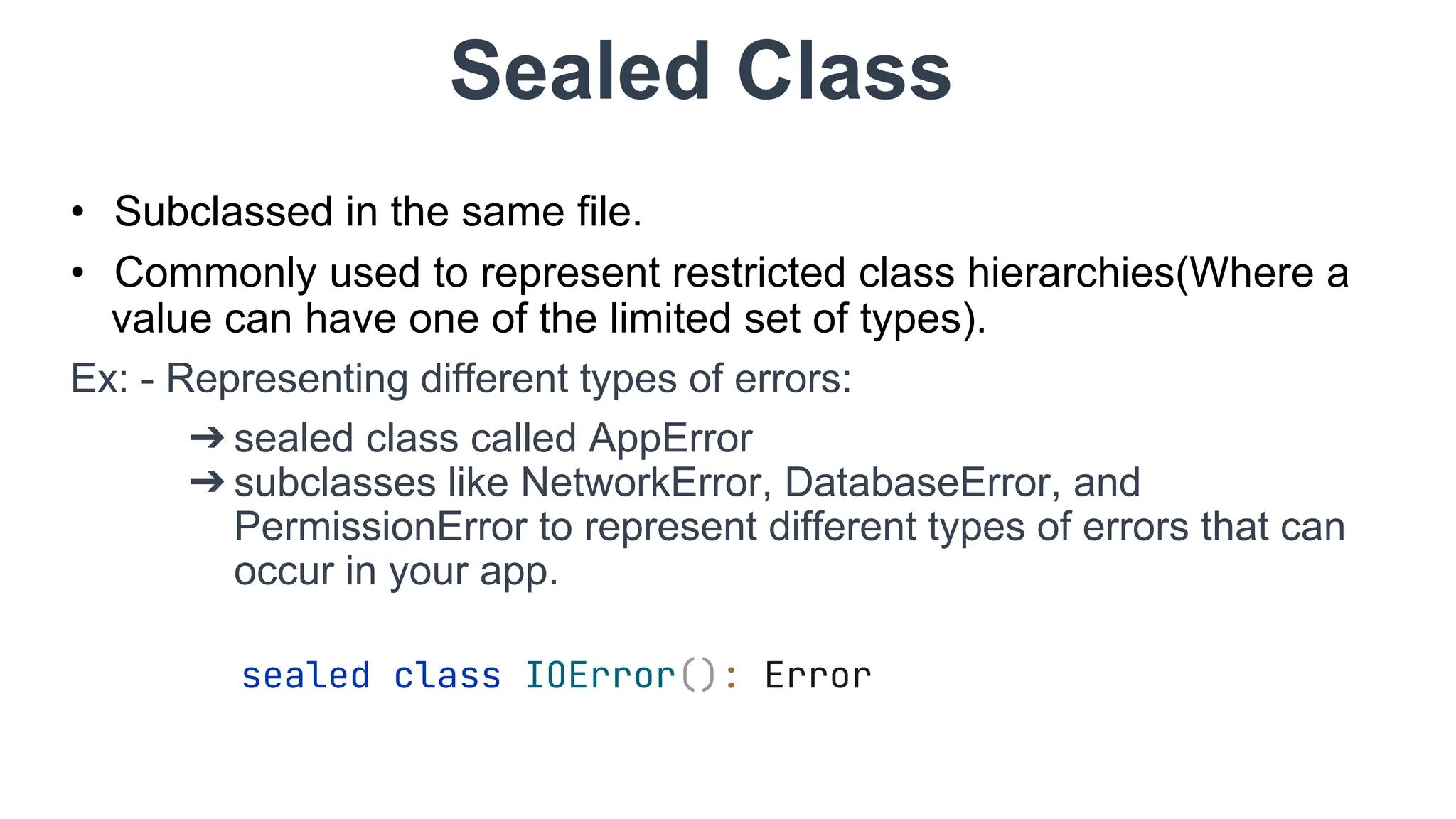 Sealed Class

• Subclassed in the same file.
• Commonly used to represent restricted class hierarchies(Where a value can have one of the limited set of types).

Ex: - Representing different types of errors:

➔ sealed class called AppError
➔ subclasses like NetworkError, DatabaseError, and PermissionError to represent different types of errors that can occur in your app.

sealed class IOError(): Error